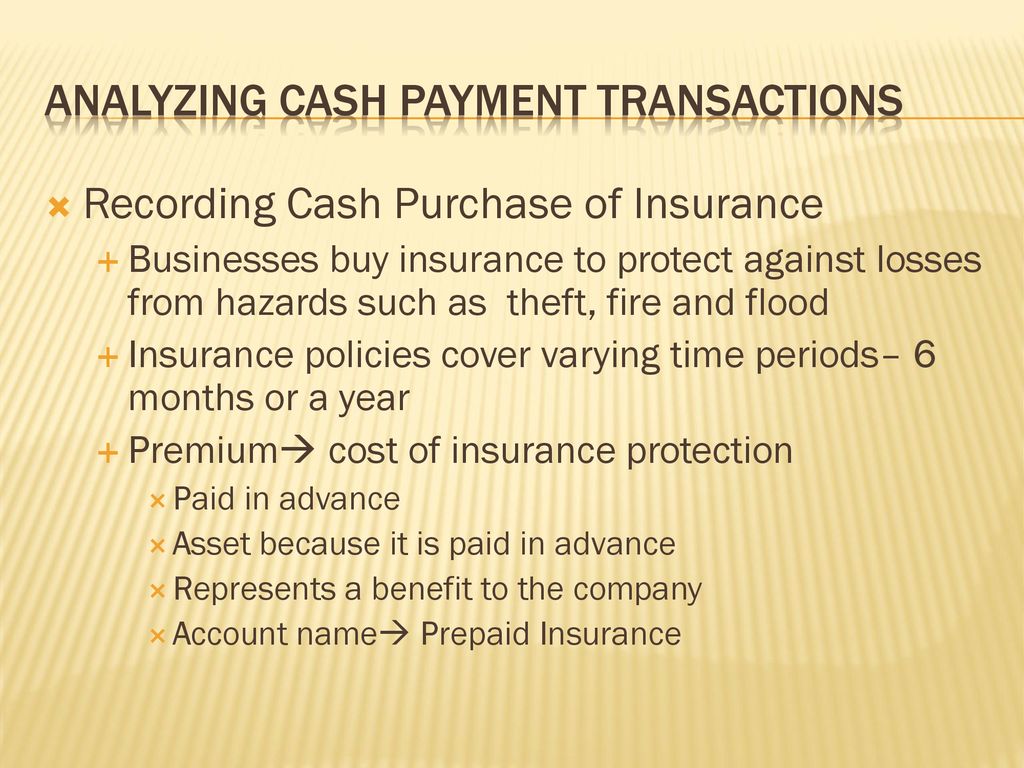 ANALYZING CASH PAYMENT TRANSACTIONS

Recording Cash Purchase of Insurance

Businesses buy insurance to protect against losses from hazards such as theft, fire and flood

Insurance policies cover varying time periods– 6 months or a year

Premium→ cost of insurance protection

Paid in advance

Asset because it is paid in advance

Represents a benefit to the company

Account name→ Prepaid Insurance